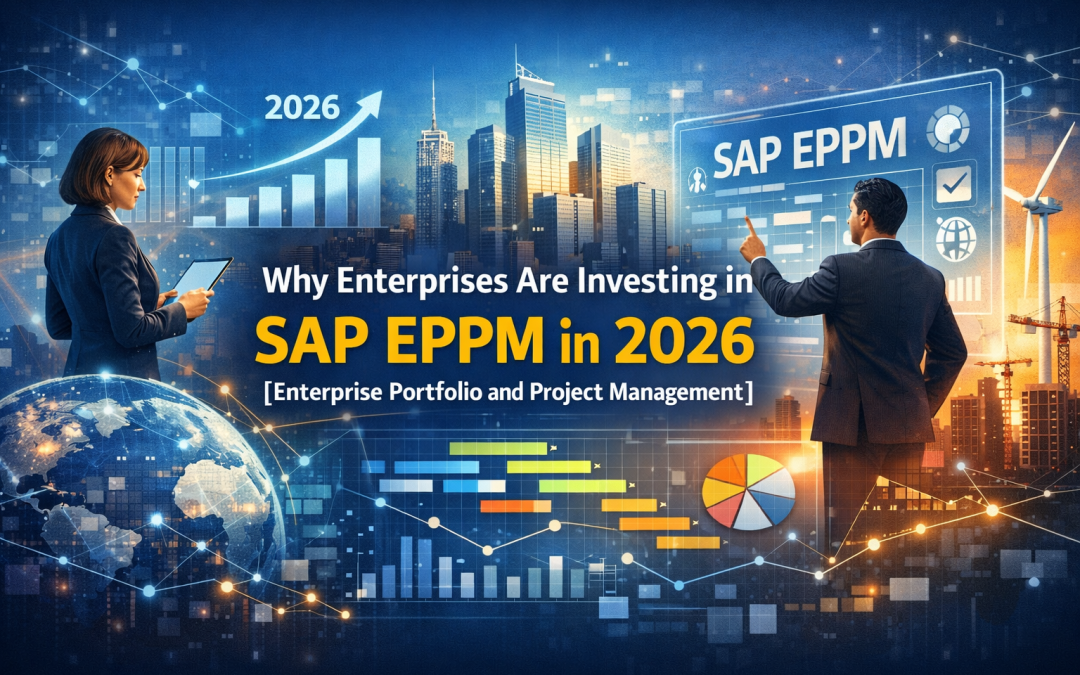 2026

SAP EPPM

Why Enterprises Are Investing in
SAP EPPM in 2026
[Enterprise Portfolio and Project Management]